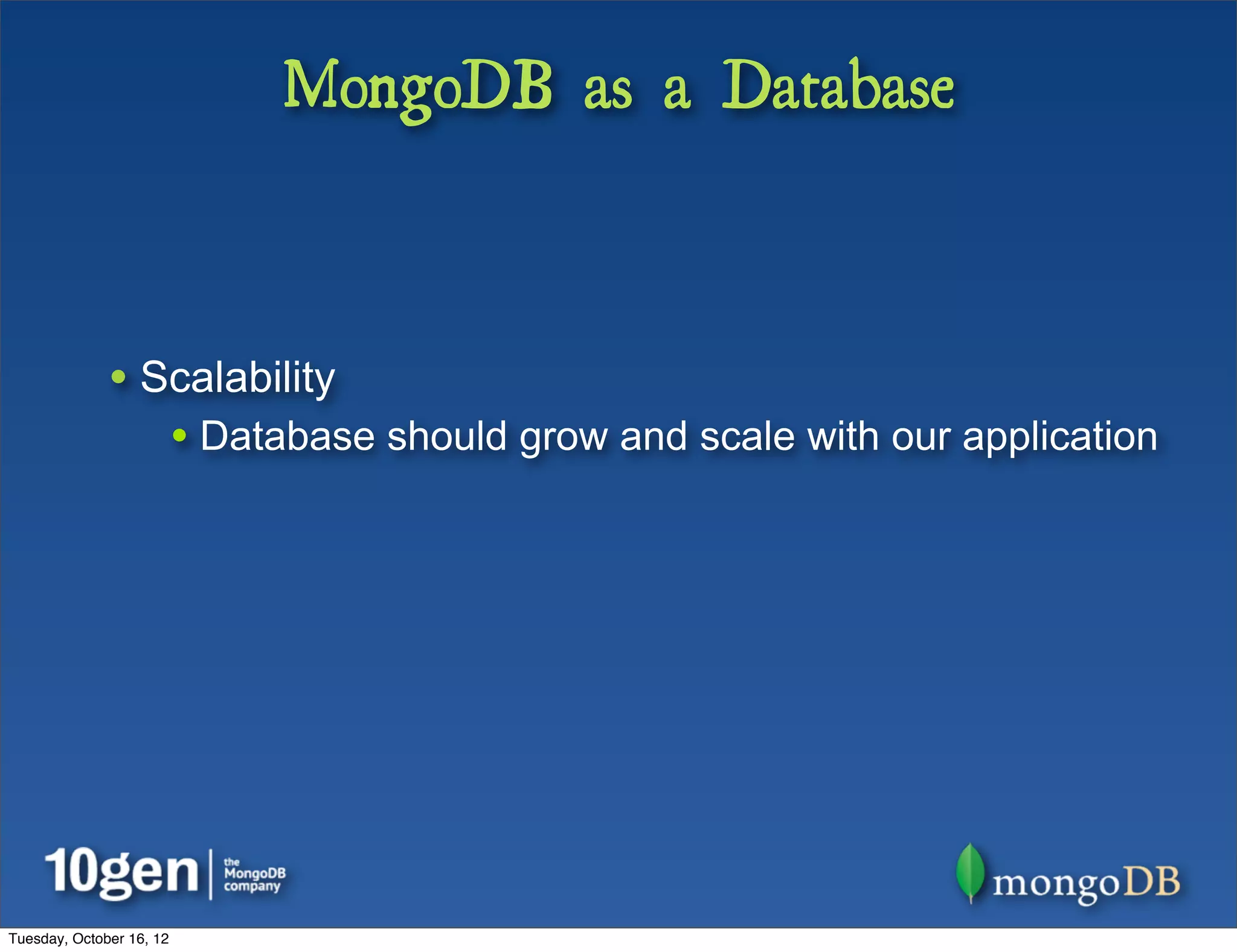 MongoDB as a Database

• Scalability
  • Database should grow and scale with our application

10gen | the MongoDB company

mongoDB

Tuesday, October 16, 12